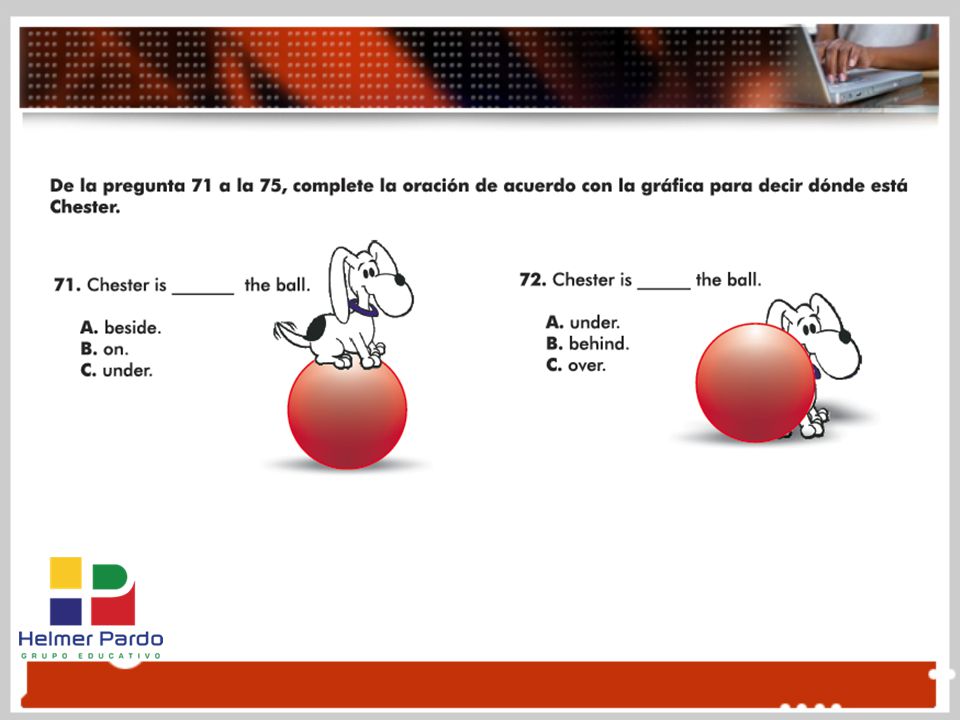 De la pregunta 71 a la 75, complete la oración de acuerdo con la gráfica para decir dónde está Chester.

71. Chester is ______ the ball.

A. beside.
B. on.
C. under.

72. Chester is ______ the ball.

A. under.
B. behind.
C. over.

Helmer Pardo
GRUPO EDUCATIVO